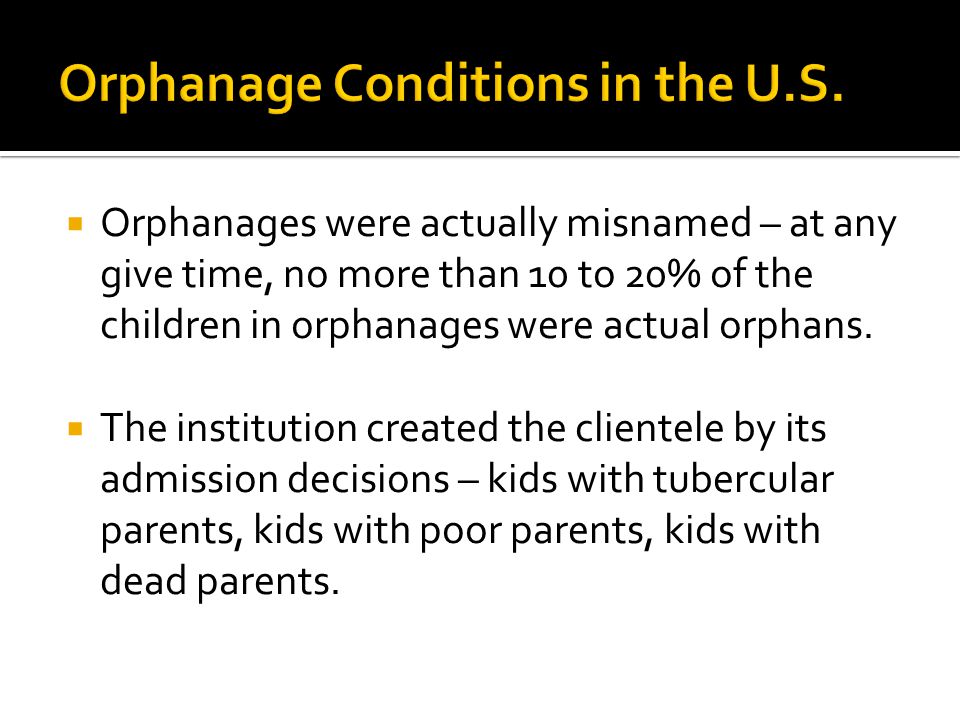 Orphanage Conditions in the U.S.

▪ Orphanages were actually misnamed – at any give time, no more than 10 to 20% of the children in orphanages were actual orphans.

▪ The institution created the clientele by its admission decisions – kids with tubercular parents, kids with poor parents, kids with dead parents.